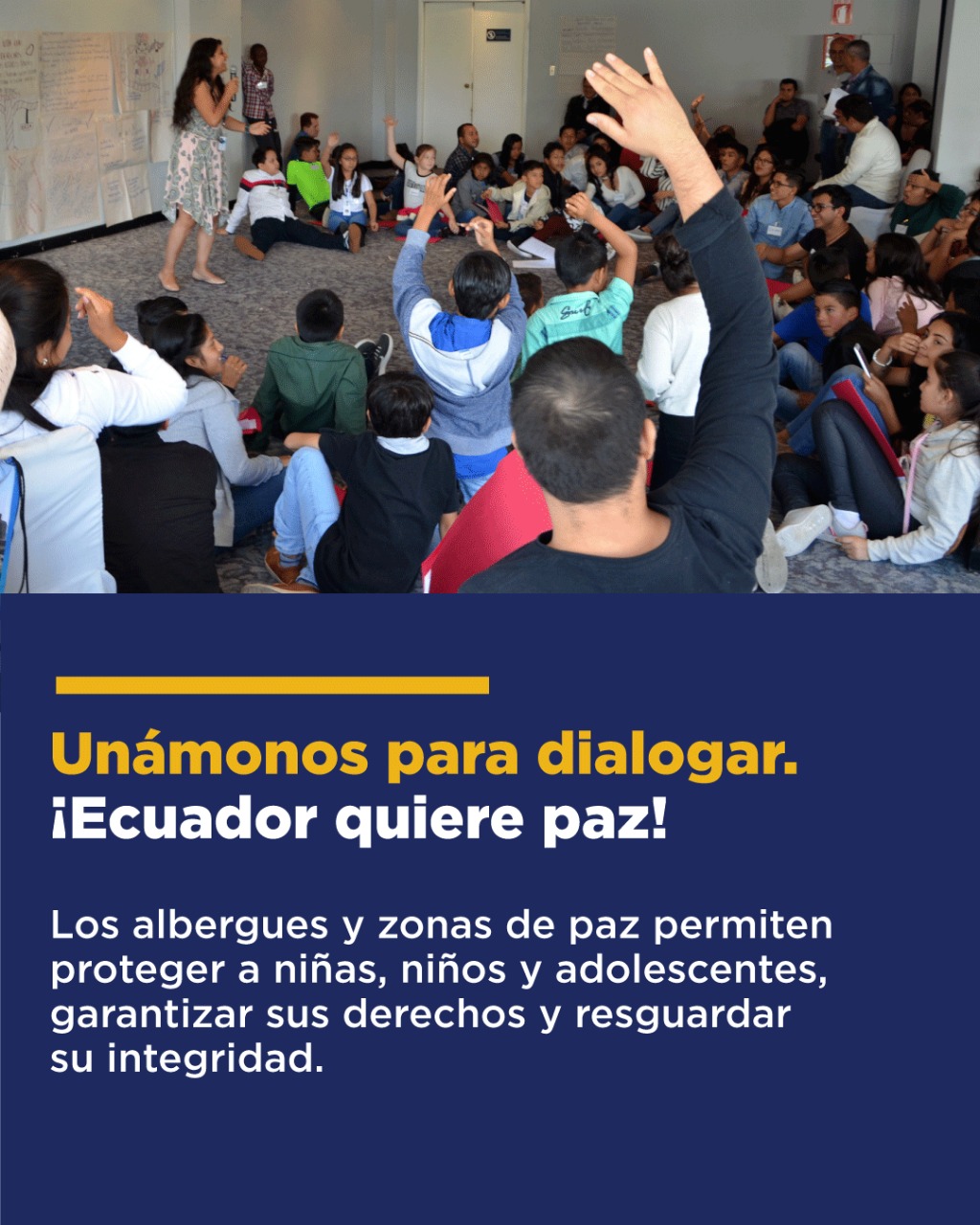 Unámonos para dialogar.
¡Ecuador quiere paz!

Los albergues y zonas de paz permiten proteger a niñas, niños y adolescentes, garantizar sus derechos y resguardar su integridad.